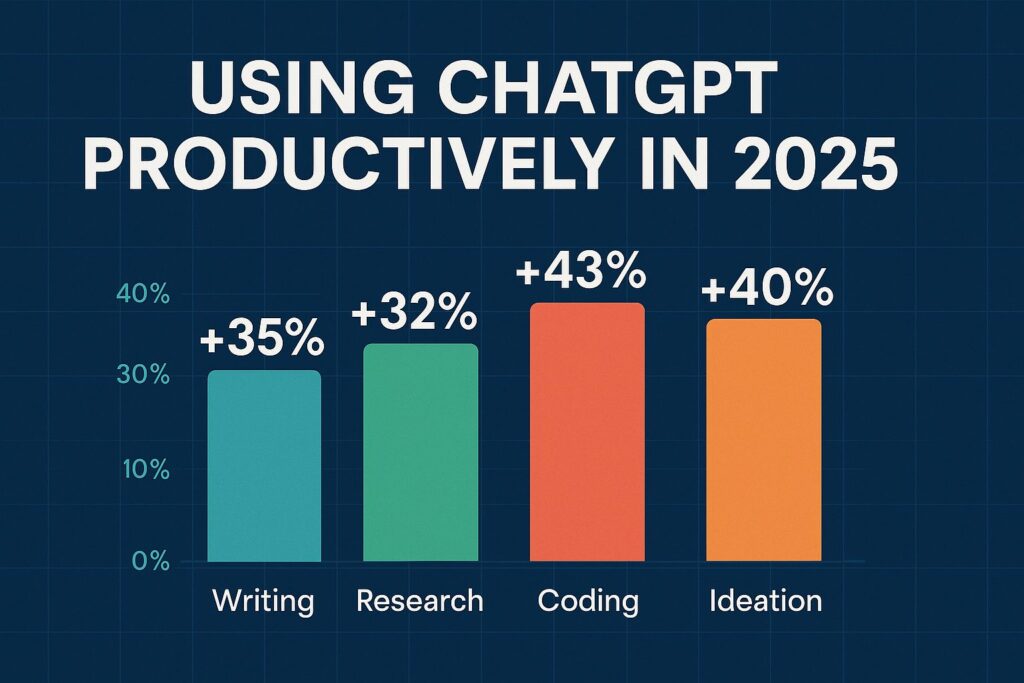 USING CHATGPT PRODUCTIVELY IN 2025

40%
30%
10%
0%

+35%
+32%
+43%
+40%

Writing
Research
Coding
Ideation